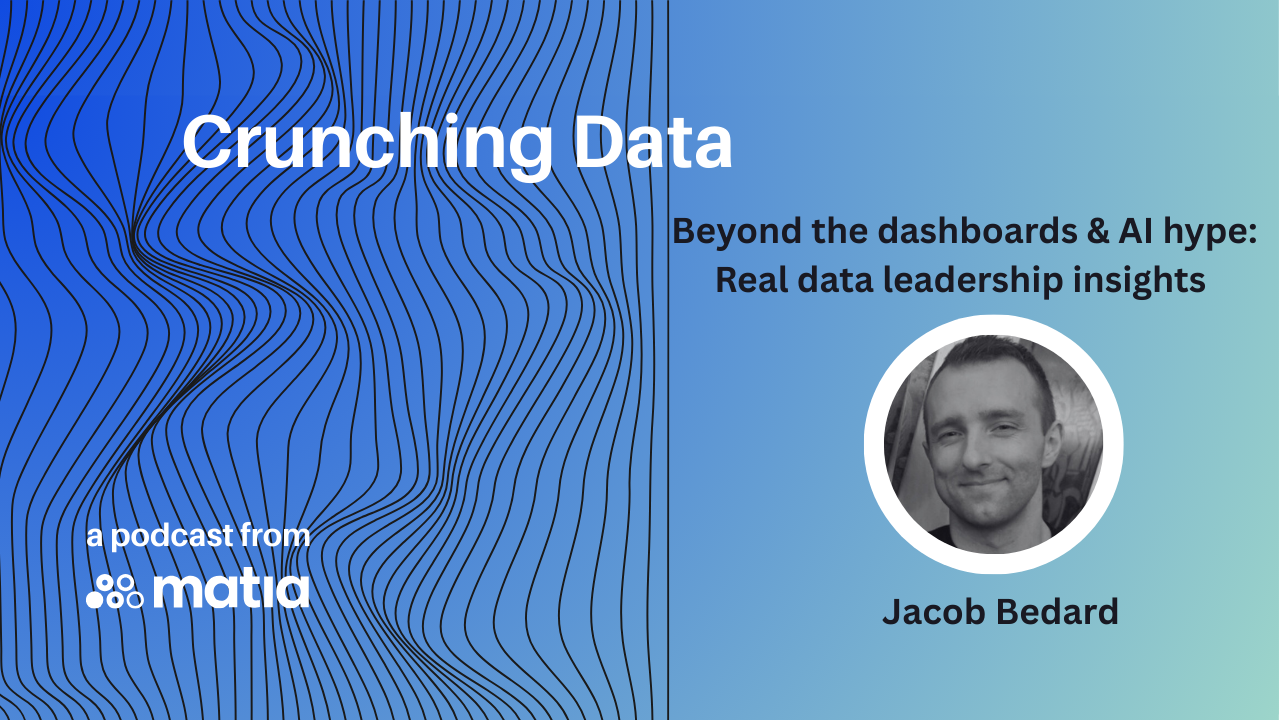 Crunching Data

Beyond the dashboards & AI hype: Real data leadership insights

a podcast from

matia

Jacob Bedard